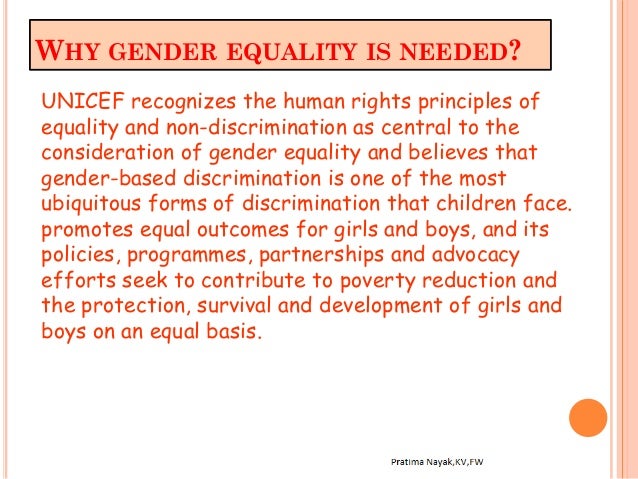 WHY GENDER EQUALITY IS NEEDED?

UNICEF recognizes the human rights principles of equality and non-discrimination as central to the consideration of gender equality and believes that gender-based discrimination is one of the most ubiquitous forms of discrimination that children face. promotes equal outcomes for girls and boys, and its policies, programmes, partnerships and advocacy efforts seek to contribute to poverty reduction and the protection, survival and development of girls and boys on an equal basis.

Pratima Nayak,KV,FW